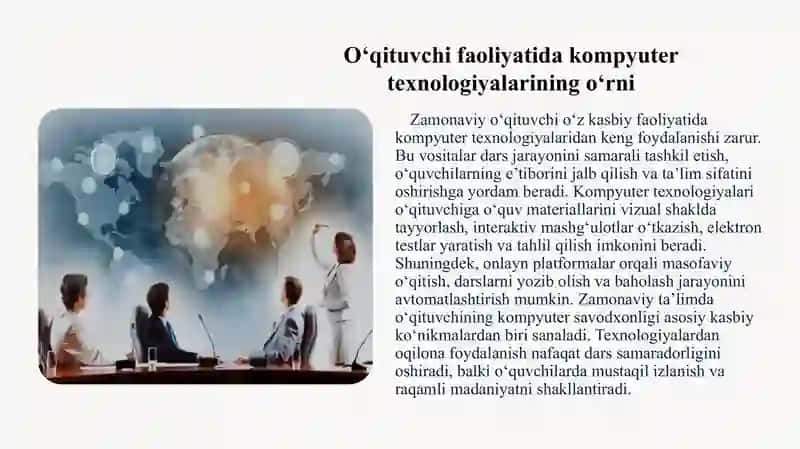 O‘qituvchi faoliyatida kompyuter texnologiyalarining o‘rni

Zamonaviy o‘qituvchi o‘z kasbiy faoliyatida kompyuter texnologiyalaridan keng foydalanishi zarur. Bu vositalar dars jarayonini samarali tashkil etish, o‘quvchilarning e’tiborini jalb qilish va ta’lim sifatini oshirishga yordam beradi. Kompyuter texnologiyalari o‘qituvchiga o‘quv materiallarini vizual shaklda tayyorlash, interaktiv mashg‘ulotlar o‘tkazish, elektron testlar yaratish va tahlil qilish imkonini beradi. Shuningdek, onlayn platformalar orqali masofaviy o‘qitish, darslarni yozib olish va baholash jarayonini avtomatlashtirish mumkin. Zamonaviy ta’limda o‘qituvchining kompyuter savodxonligi asosiy kasbiy ko‘nikmalardan biri sanaladi. Texnologiyalardan oqilona foydalanish nafaqat dars samaradorligini oshiradi, balki o‘quvchilarda mustaqil izlanish va raqamli madaniyatni shakllantiradi.